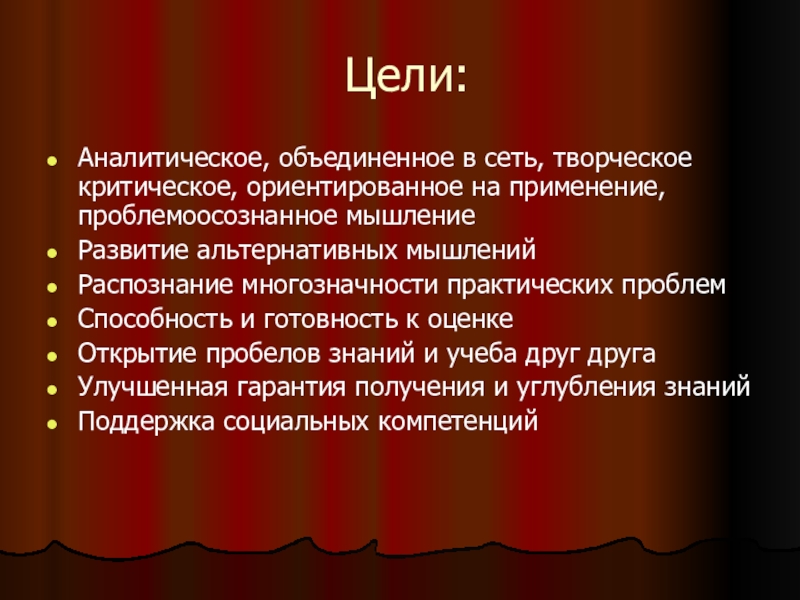 Цели:

- Аналитическое, объединенное в сеть, творческое критическое, ориентированное на применение, проблемоосознанное мышление
- Развитие альтернативных мышлений
- Распознание многозначности практических проблем
- Способность и готовность к оценке
- Открытие пробелов знаний и учеба друг друга
- Улучшенная гарантия получения и углубления знаний
- Поддержка социальных компетенций